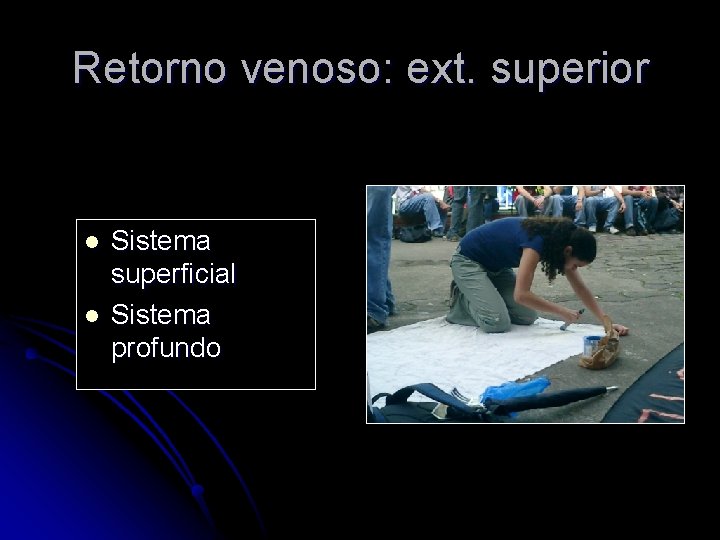 Retorno venoso: ext. superior

- Sistema superficial
- Sistema profundo